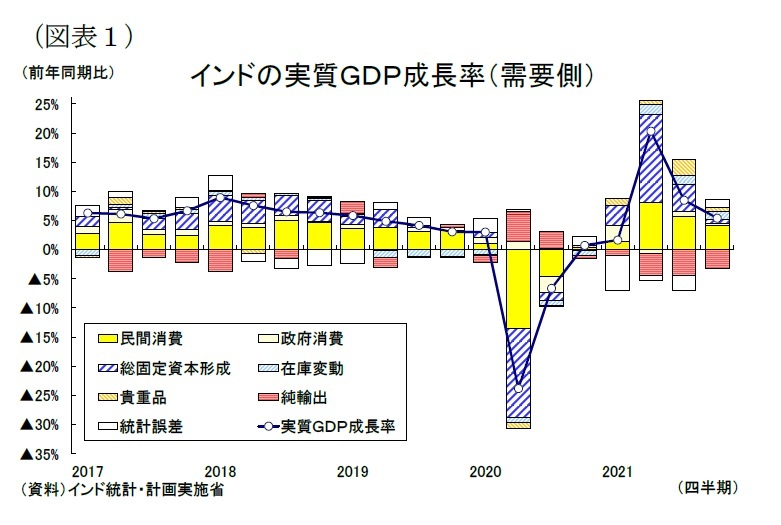 （図表１）

（前年同期比）

インドの実質GDP成長率（需要側）

25%
20%
15%
10%
5%
0%
▲5%
▲10%
▲15%
▲20%
▲25%
▲30%
▲35%

民間消費
政府消費
総固定資本形成
在庫変動
貴重品
純輸出
統計誤差
実質GDP成長率

2017
2018
2019
2020
2021

（資料）インド統計・計画実施省

（四半期）